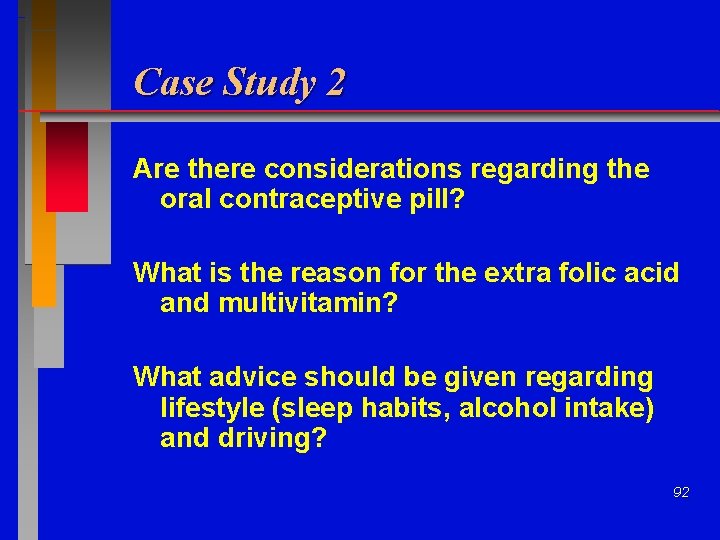 Case Study 2

Are there considerations regarding the oral contraceptive pill?

What is the reason for the extra folic acid and multivitamin?

What advice should be given regarding lifestyle (sleep habits, alcohol intake) and driving?

92